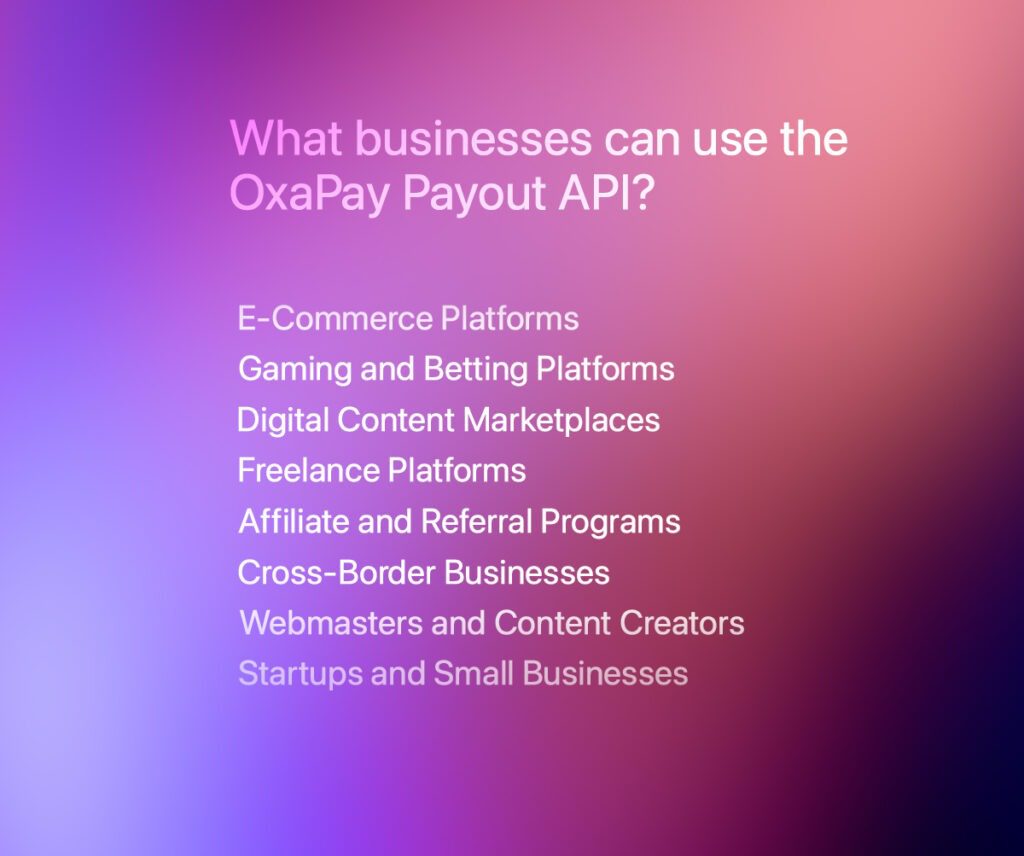 What businesses can use the OxaPay Payout API?

E-Commerce Platforms
Gaming and Betting Platforms
Digital Content Marketplaces
Freelance Platforms
Affiliate and Referral Programs
Cross-Border Businesses
Webmasters and Content Creators
Startups and Small Businesses